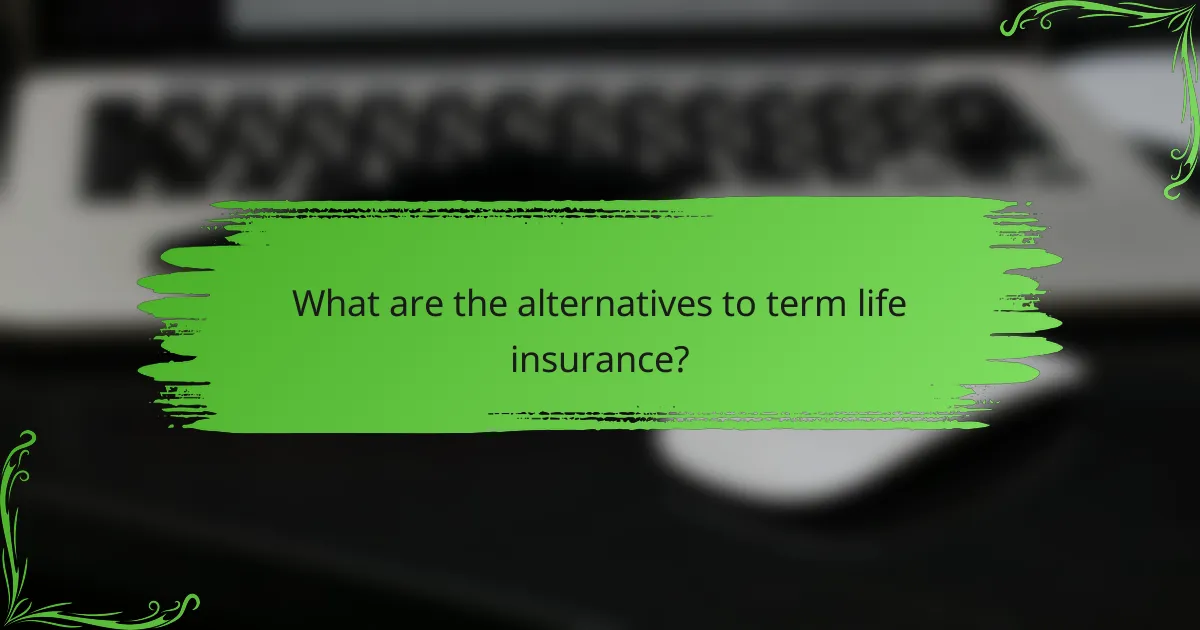 What are the alternatives to term life insurance?